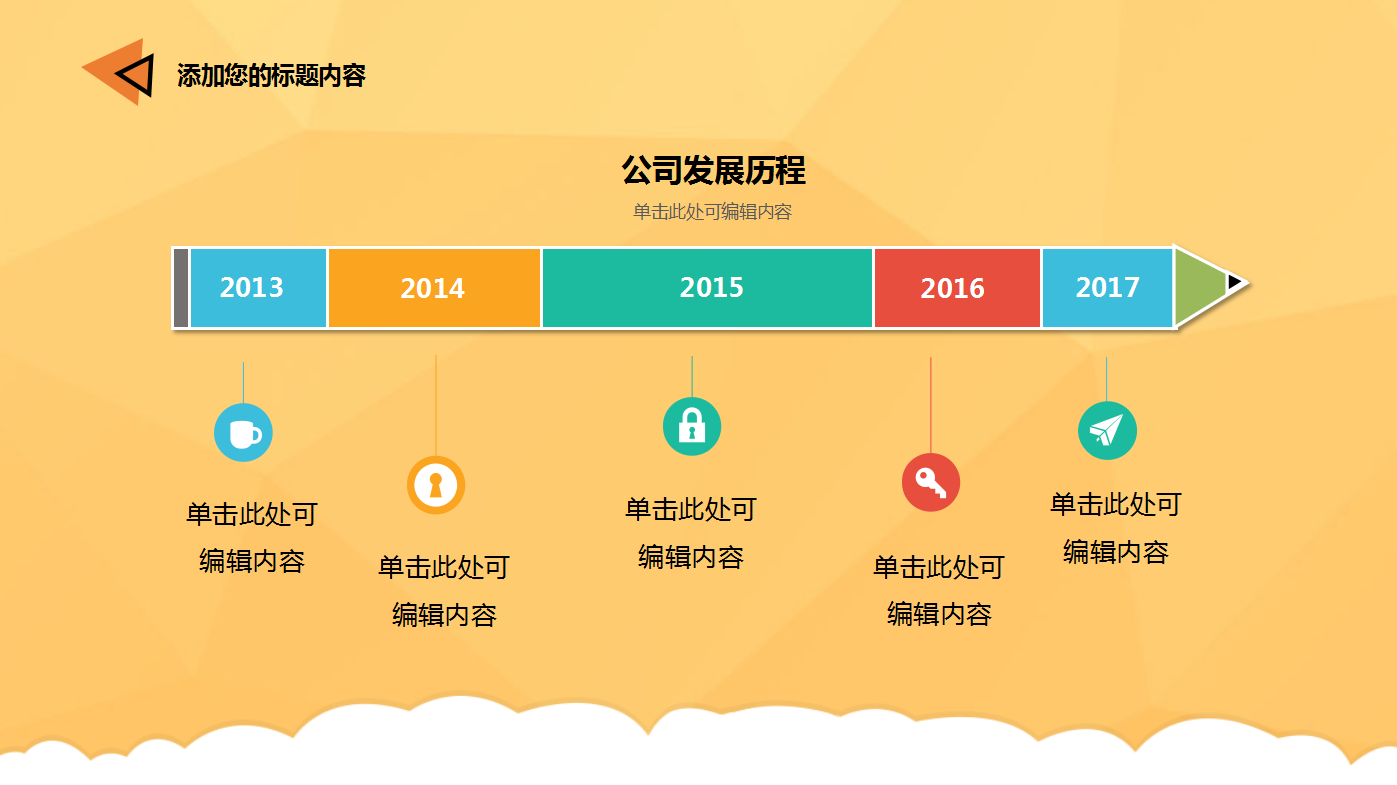 添加您的标题内容

公司发展历程

单击此处可编辑内容

2013

2014

2015

2016

2017

单击此处可编辑内容

单击此处可编辑内容

单击此处可编辑内容

单击此处可编辑内容

单击此处可编辑内容